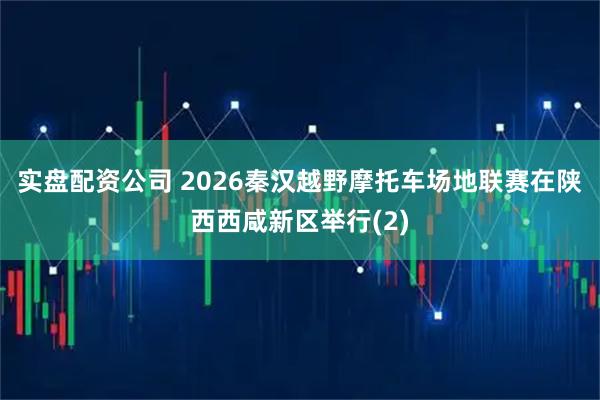 实盘配资公司 2026秦汉越野摩托车场地联赛在陕西西咸新区举行(2)